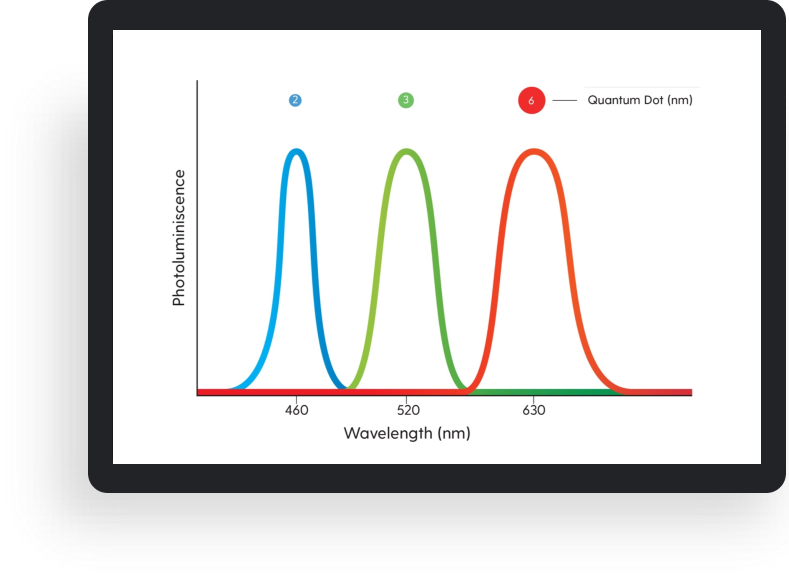 2
3
6
Quantum Dot (nm)
Photoluminiscence
460
520
630
Wavelength (nm)